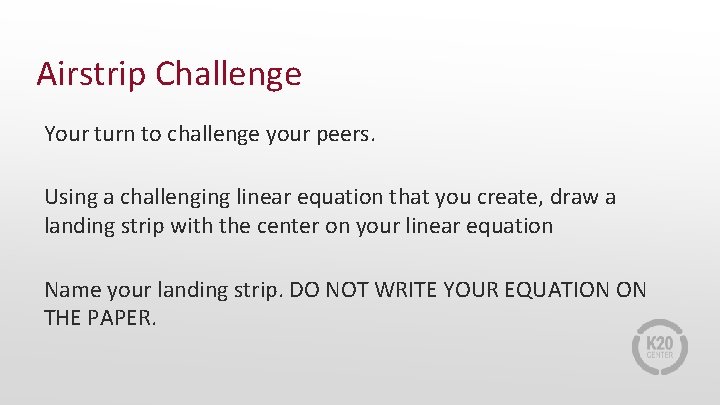 Airstrip Challenge

Your turn to challenge your peers.

Using a challenging linear equation that you create, draw a landing strip with the center on your linear equation

Name your landing strip. DO NOT WRITE YOUR EQUATION ON THE PAPER.

K20 CENTER